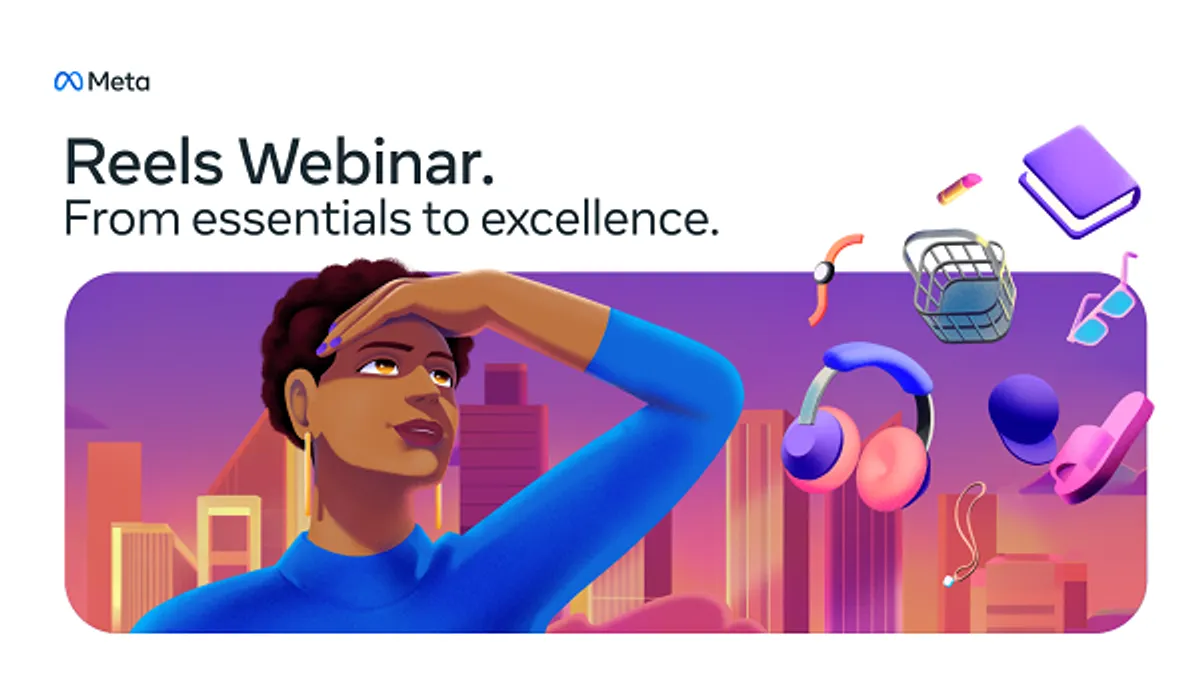 Meta

Reels Webinar.
From essentials to excellence.